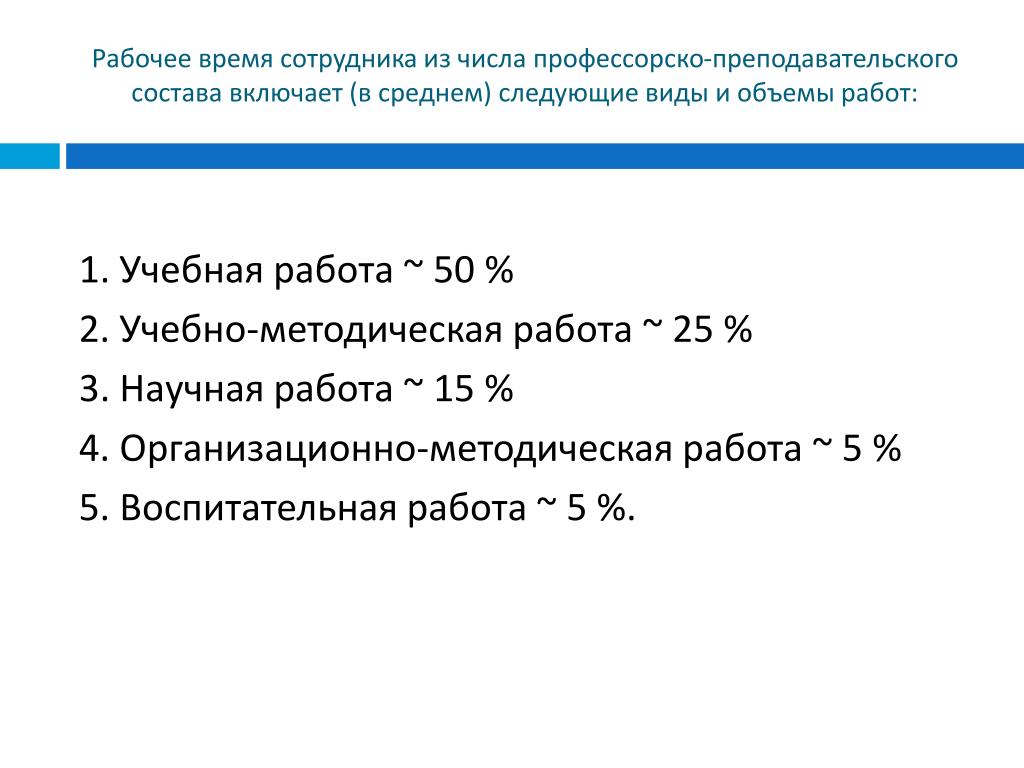 Рабочее время сотрудника из числа профессорско-преподавательского состава включает (в среднем) следующие виды и объемы работ:

1. Учебная работа ~ 50 %
2. Учебно-методическая работа ~ 25 %
3. Научная работа ~ 15 %
4. Организационно-методическая работа ~ 5 %
5. Воспитательная работа ~ 5 %.